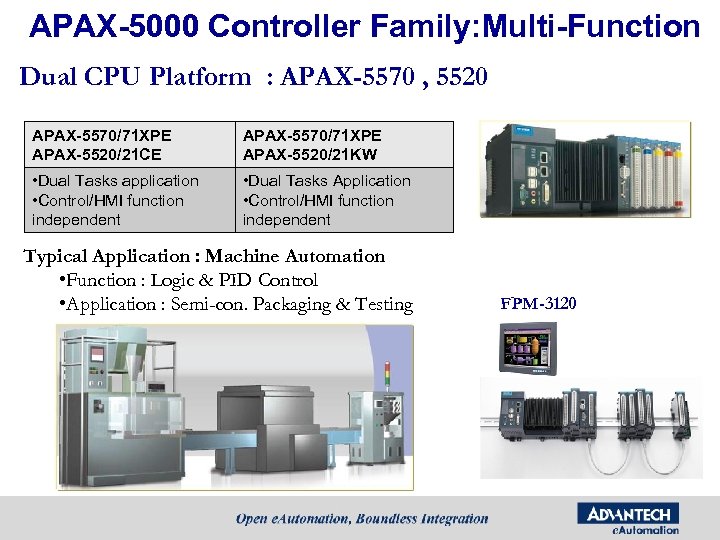 APAX-5000 Controller Family:Multi-Function

Dual CPU Platform : APAX-5570 , 5520

| APAX-5570/71XPE APAX-5520/21CE | APAX-5570/71XPE APAX-5520/21KW |
|---|---|
| •Dual Tasks application •Control/HMI function independent | •Dual Tasks Application •Control/HMI function independent |

Typical Application : Machine Automation
•Function : Logic & PID Control
•Application : Semi-con. Packaging & Testing

FPM-3120

Open eAutomation, Boundless Integration

ADVANTECH
eAutomation